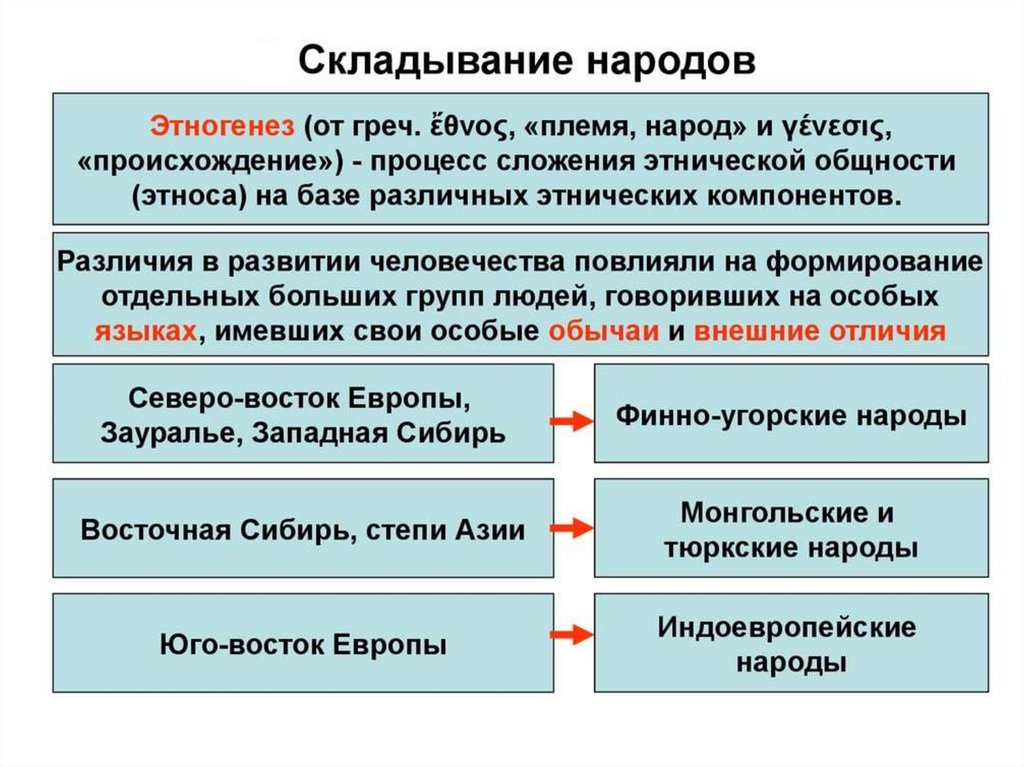 Складывание народов

Этногенез (от греч. ἔθνος, «племя, народ» и γένεσις, «происхождение») - процесс сложения этнической общности (этноса) на базе различных этнических компонентов.

Различия в развитии человечества повлияли на формирование отдельных больших групп людей, говоривших на особых языках, имевших свои особые обычаи и внешние отличия

Северо-восток Европы, Зауралье, Западная Сибирь

Финно-угорские народы

Восточная Сибирь, степи Азии

Монгольские и тюркские народы

Юго-восток Европы

Индоевропейские народы